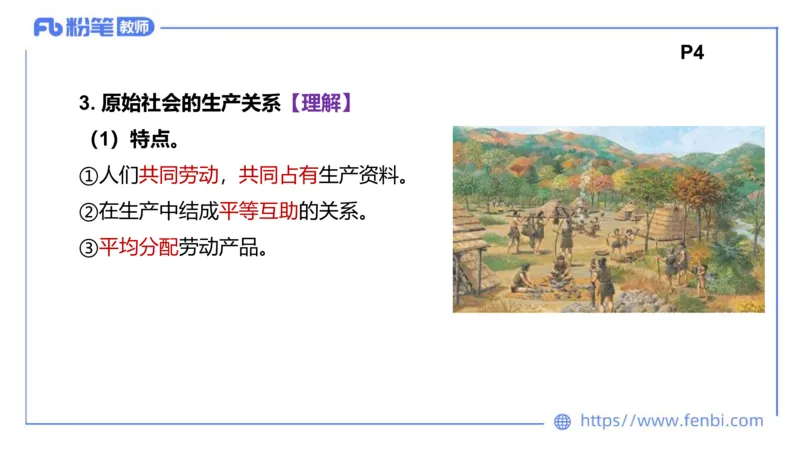 Fb 粉笔 教师

P4

3. 原始社会的生产关系【理解】

（1）特点。

①人们共同劳动，共同占有生产资料。

②在生产中结成平等互助的关系。

③平均分配劳动产品。

https://www.fenbi.com